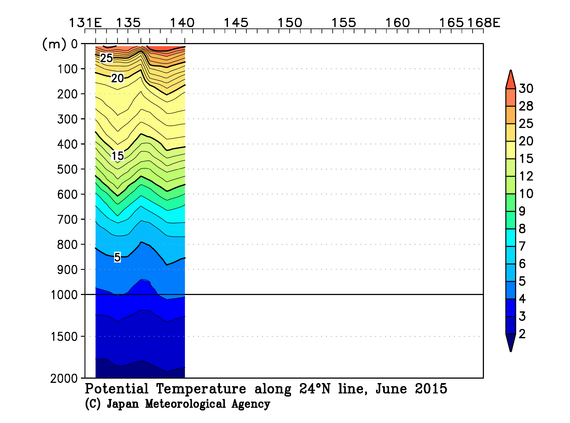 131E 135 140 145 150 155 160 165 168E

(m) 0
100
200
300
400
500
600
700
800
900
1000
1500
2000

25
20
15
5

30
28
25
20
15
12
10
9
8
7
6
5
4
3
2

Potential Temperature along 24°N line, June 2015
(C) Japan Meteorological Agency